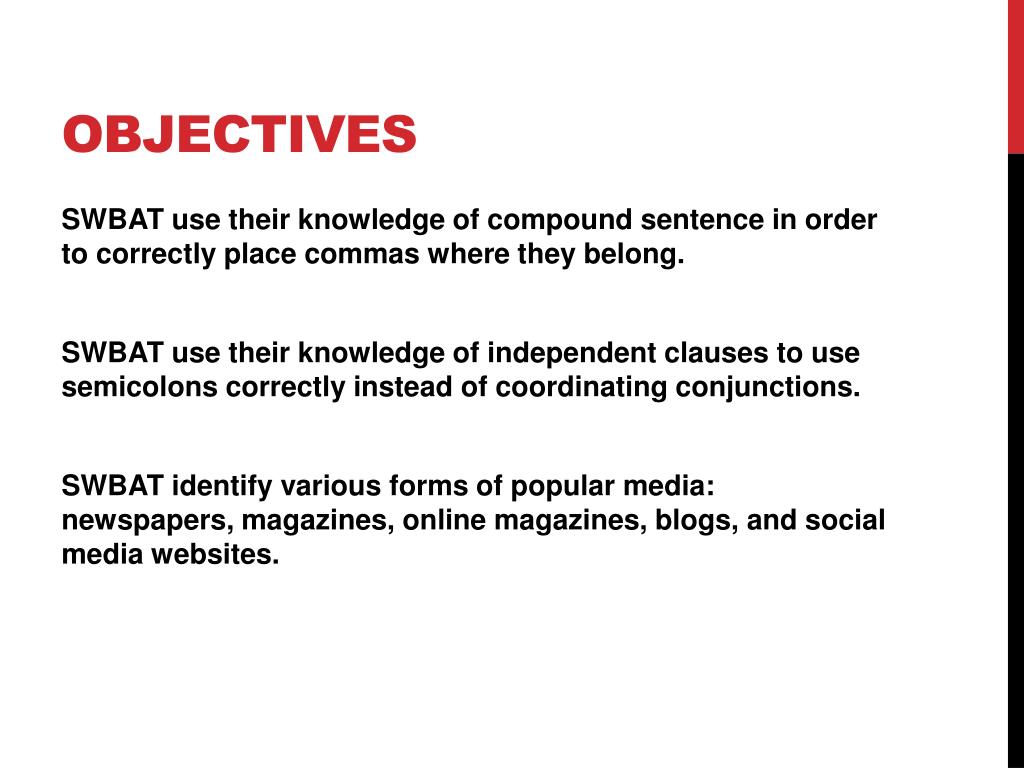 OBJECTIVES

SWBAT use their knowledge of compound sentence in order to correctly place commas where they belong.

SWBAT use their knowledge of independent clauses to use semicolons correctly instead of coordinating conjunctions.

SWBAT identify various forms of popular media: newspapers, magazines, online magazines, blogs, and social media websites.